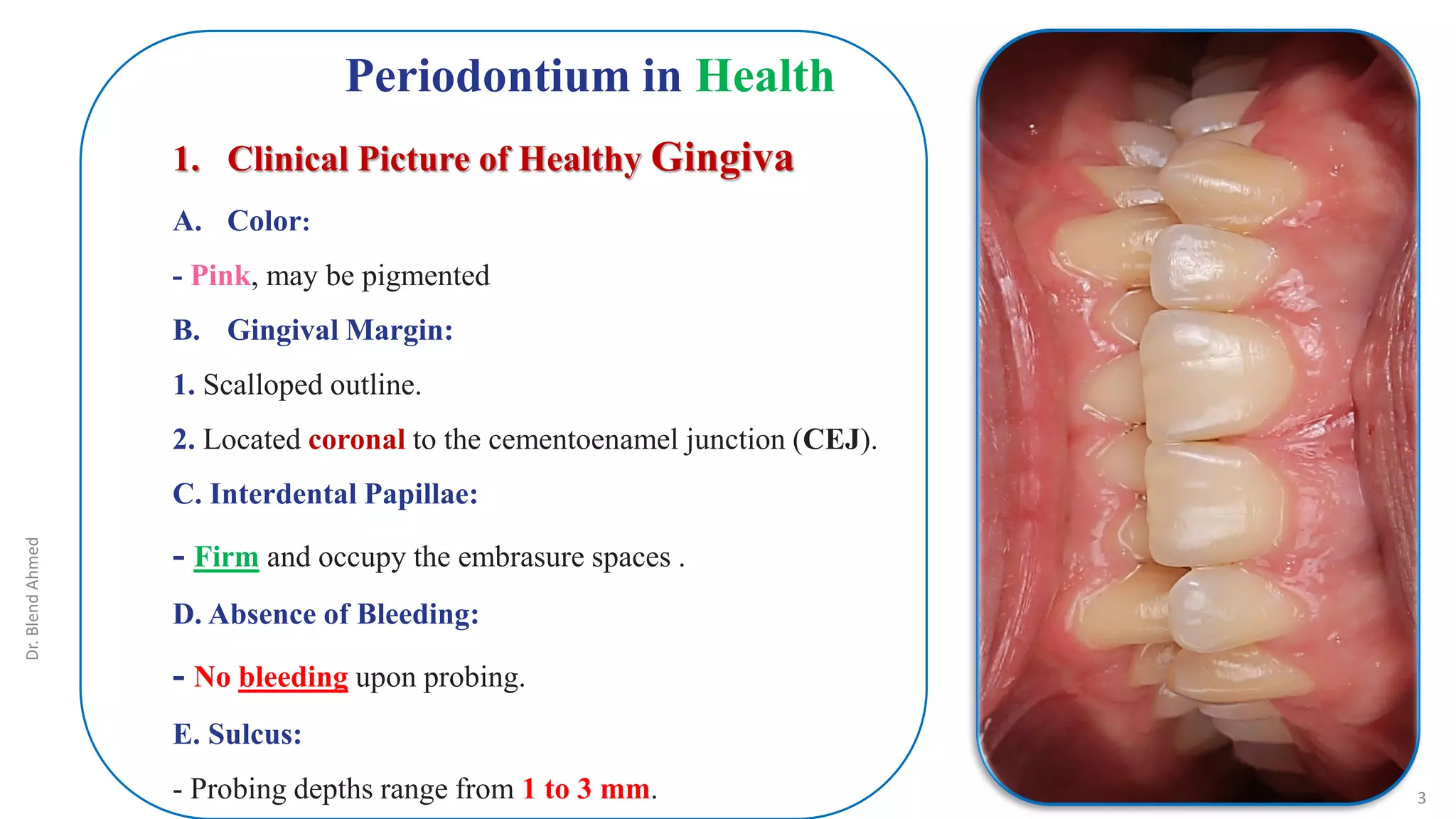 Periodontium in Health

1. Clinical Picture of Healthy Gingiva

A. Color:

- Pink, may be pigmented

B. Gingival Margin:

1. Scalloped outline.

2. Located coronal to the cementoenamel junction (CEJ).

C. Interdental Papillae:

- Firm and occupy the embrasure spaces .

D. Absence of Bleeding:

- No bleeding upon probing.

E. Sulcus:

- Probing depths range from 1 to 3 mm.

Dr. Blend Ahmed

3